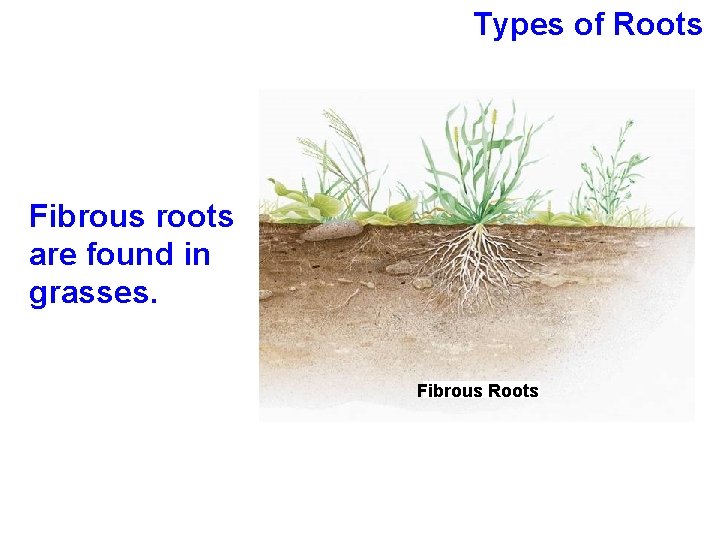 Types of Roots

Fibrous roots are found in grasses.

Fibrous Roots